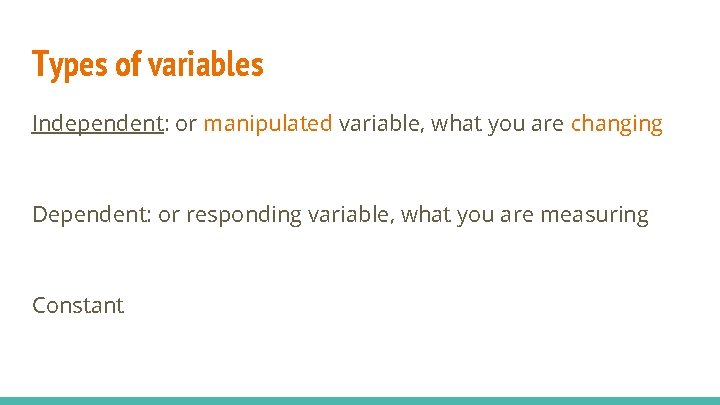 Types of variables

Independent: or manipulated variable, what you are changing

Dependent: or responding variable, what you are measuring

Constant